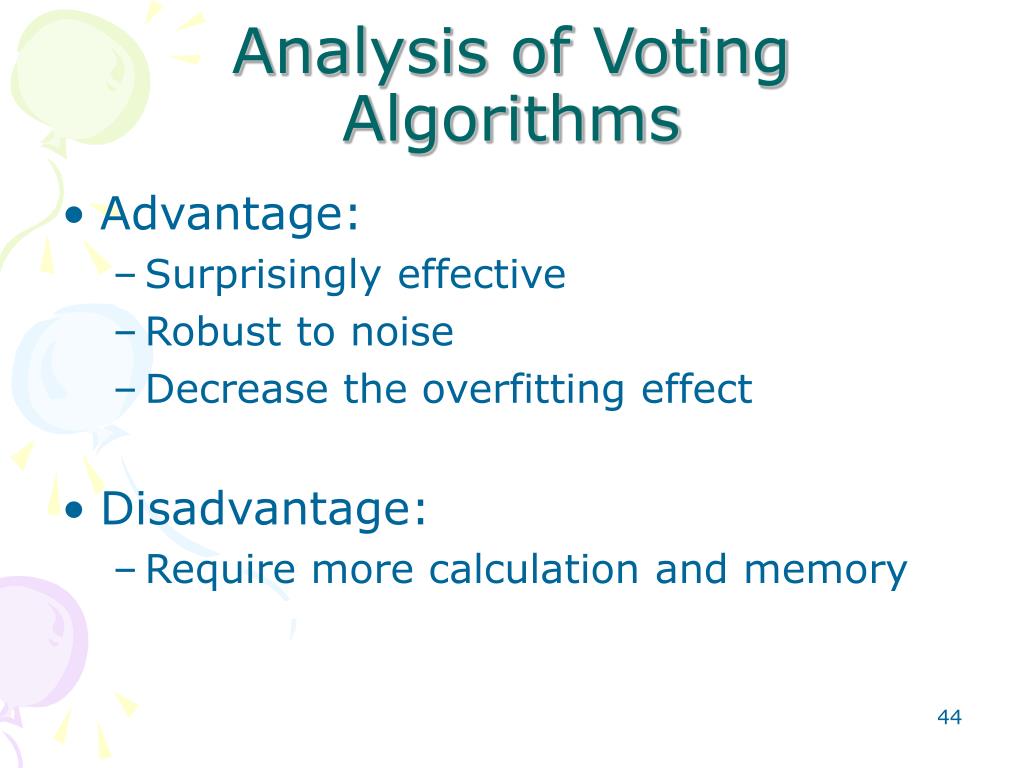 Analysis of Voting Algorithms

• Advantage:
– Surprisingly effective
– Robust to noise
– Decrease the overfitting effect

• Disadvantage:
– Require more calculation and memory

44